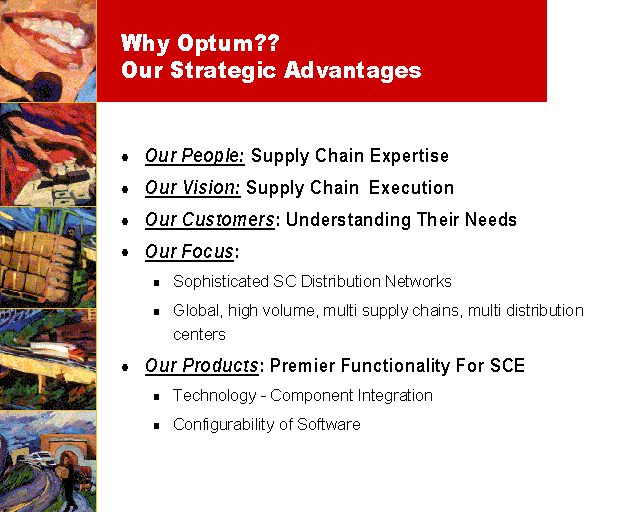 Why Optum??
Our Strategic Advantages

- Our People: Supply Chain Expertise
- Our Vision: Supply Chain Execution
- Our Customers: Understanding Their Needs
- Our Focus:
  - Sophisticated SC Distribution Networks
  - Global, high volume, multi supply chains, multi distribution centers
- Our Products: Premier Functionality For SCE
  - Technology - Component Integration
  - Configurability of Software